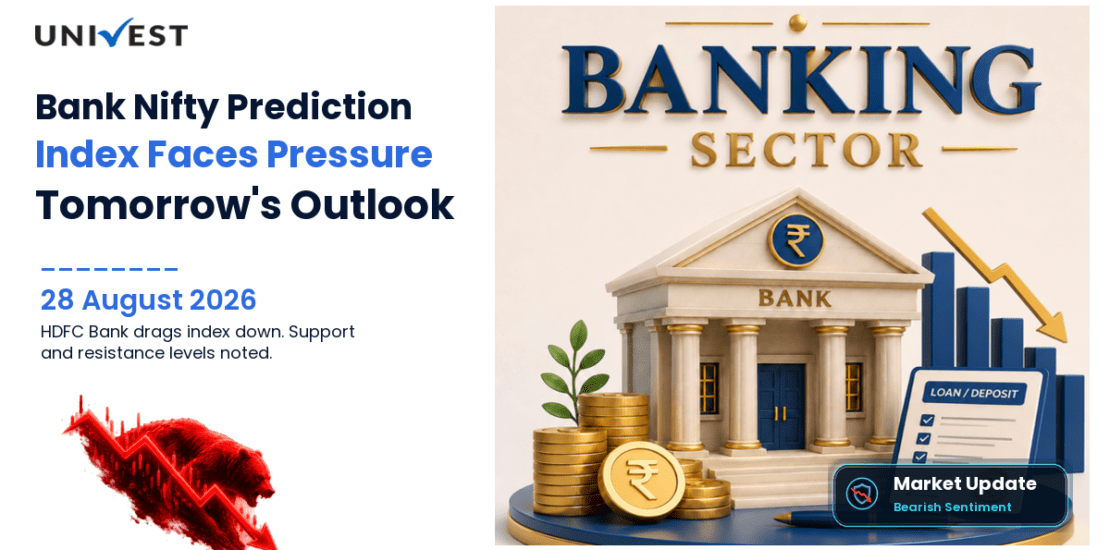 UNIVEST

Bank Nifty Prediction
Index Faces Pressure
Tomorrow's Outlook

28 August 2026
HDFC Bank drags index down. Support and resistance levels noted.

BANKING
SECTOR

₹
BANK

LOAN / DEPOSIT

₹

Market Update
Bearish Sentiment